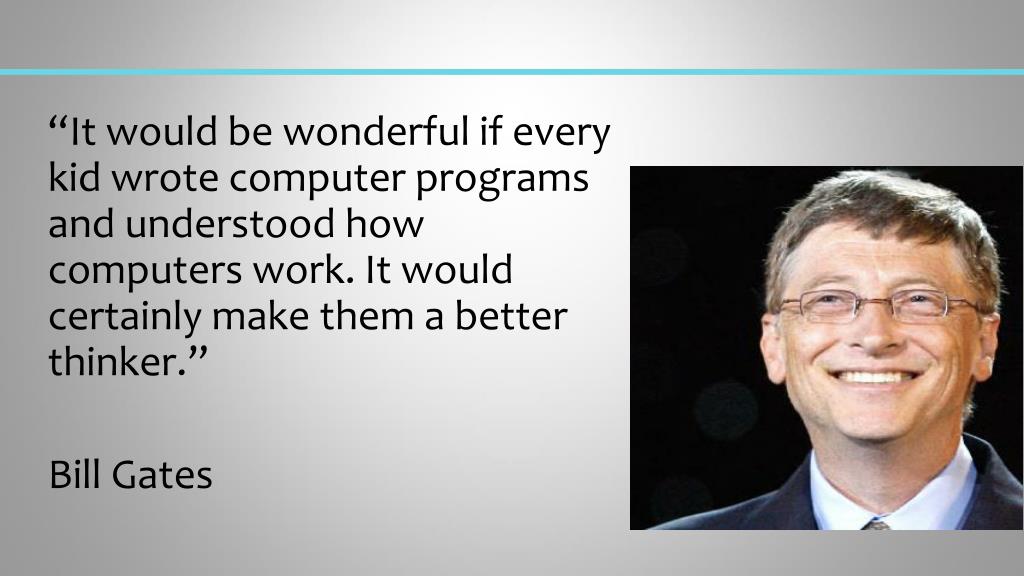 “It would be wonderful if every kid wrote computer programs and understood how computers work. It would certainly make them a better thinker.”

Bill Gates